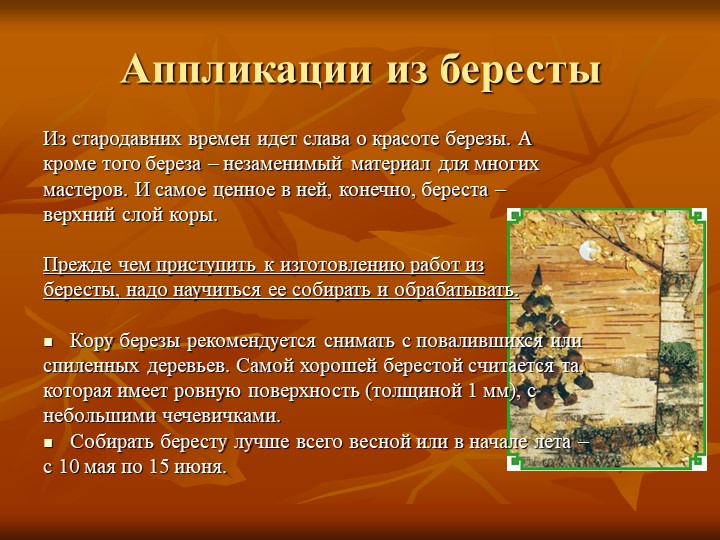 Аппликации из бересты

Из стародавних времен идет слава о красоте березы. А кроме того береза – незаменимый материал для многих мастеров. И самое ценное в ней, конечно, береста – верхний слой коры.

Прежде чем приступить к изготовлению работ из бересты, надо научиться ее собирать и обрабатывать.

▪ Кору березы рекомендуется снимать с повалившихся или спиленных деревьев. Самой хорошей берестой считается та, которая имеет ровную поверхность (толщиной 1 мм), с небольшими чечевичками.
▪ Собирать бересту лучше всего весной или в начале лета – с 10 мая по 15 июня.